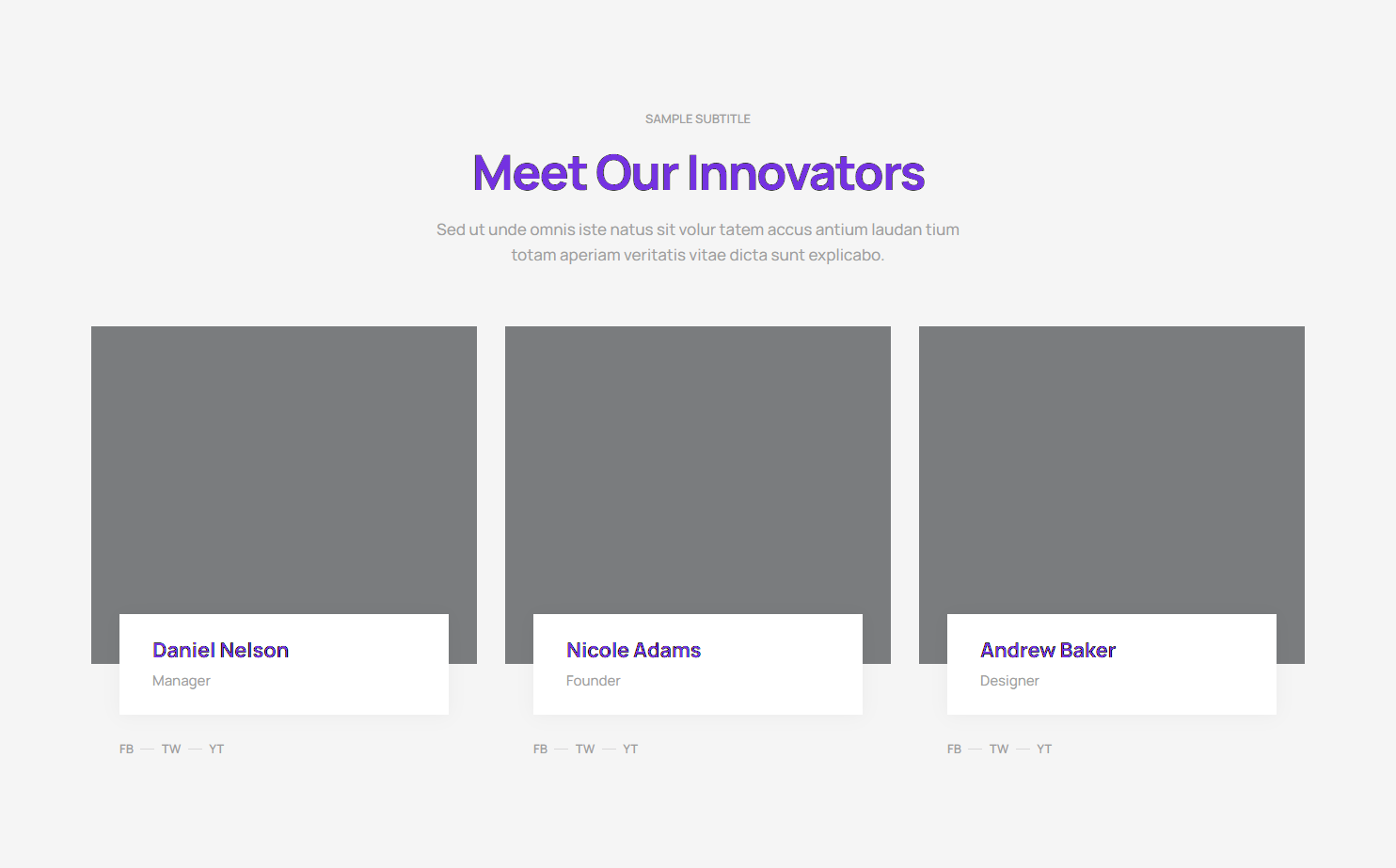 SAMPLE SUBTITLE

Meet Our Innovators

Sed ut unde omnis iste natus sit volur tatem accus antium laudan tium totam aperiam veritatis vitae dicta sunt explicabo.

Daniel Nelson
Manager

FB — TW — YT

Nicole Adams
Founder

FB — TW — YT

Andrew Baker
Designer

FB — TW — YT